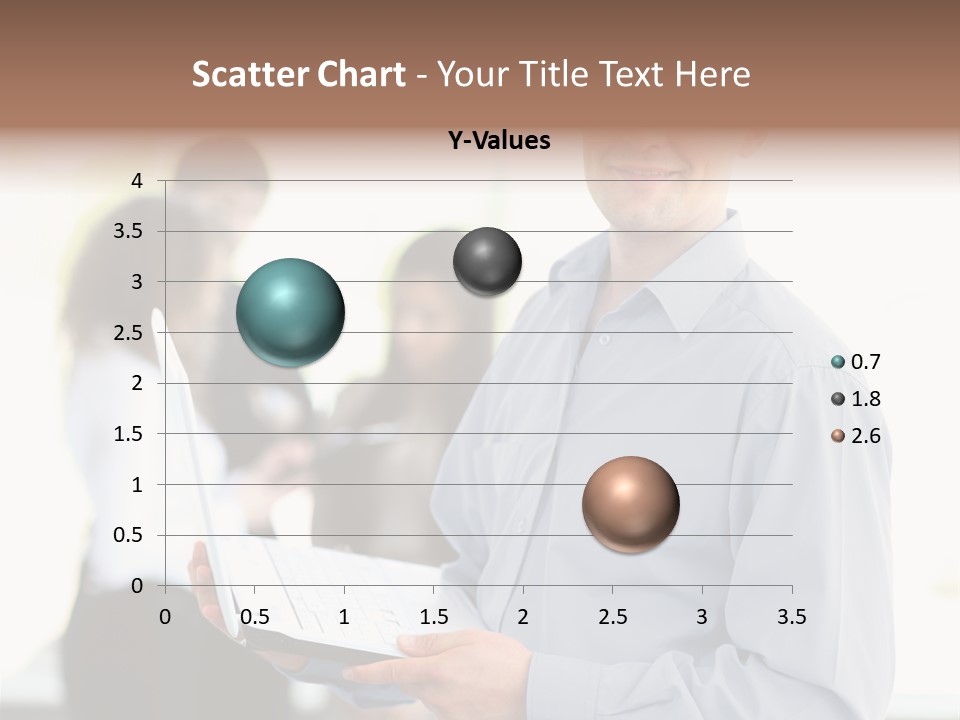 Scatter Chart - Your Title Text Here

Y-Values

4
3.5
3
2.5
2
1.5
1
0.5
0

0 0.5 1 1.5 2 2.5 3 3.5

0.7
1.8
2.6